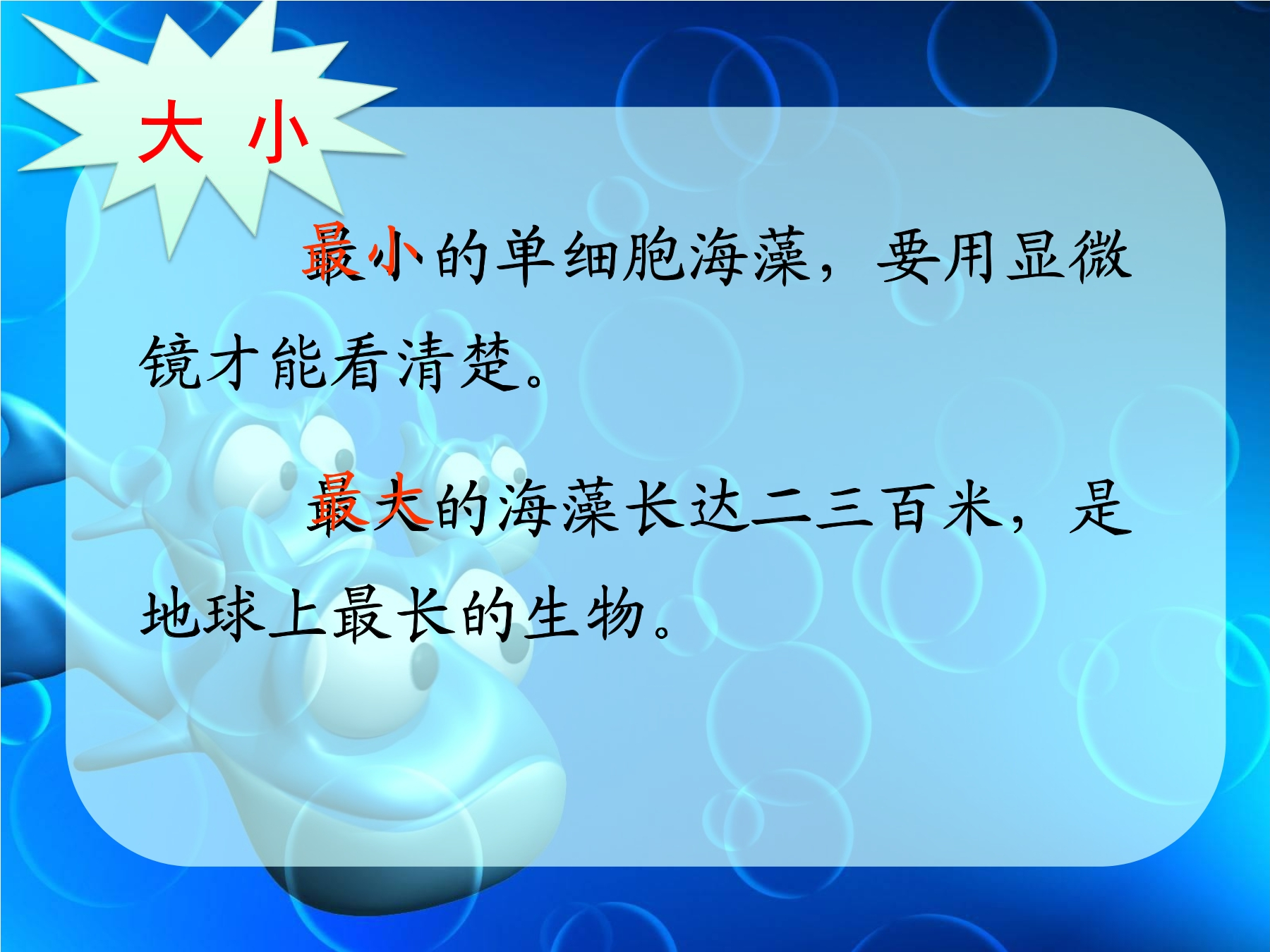 大 小

最小的单细胞海藻，要用显微镜才能看清楚。

最大的海藻长达二三百米，是地球上最长的生物。